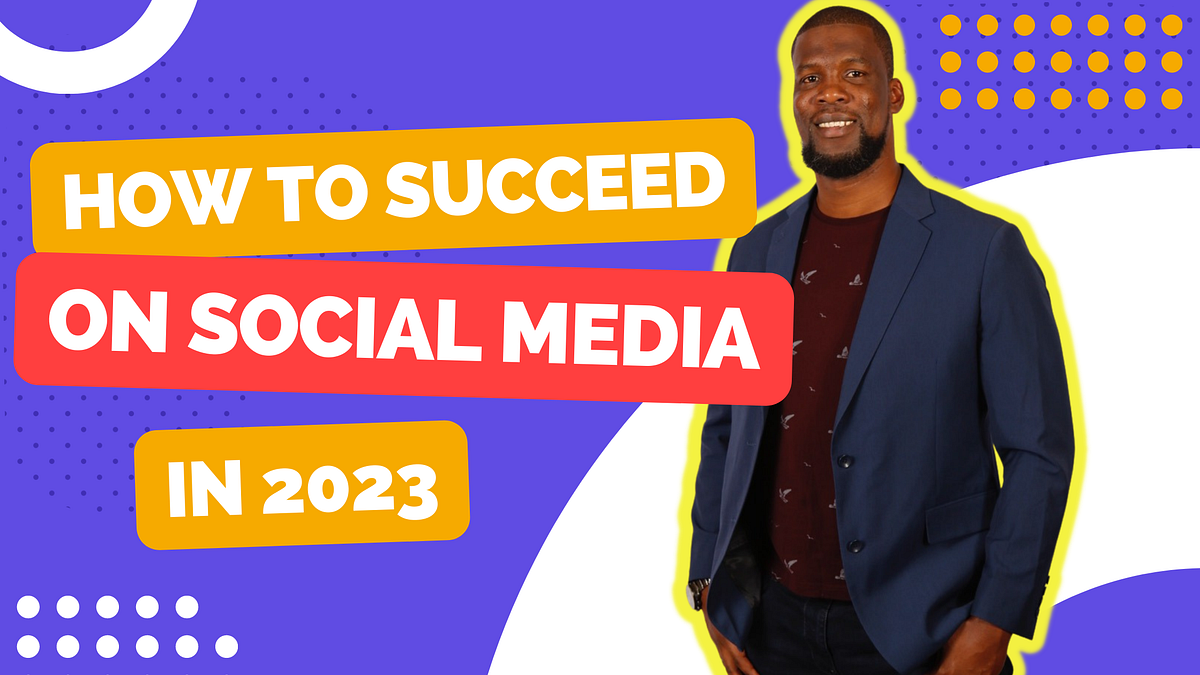 HOW TO SUCCEED
ON SOCIAL MEDIA
IN 2023